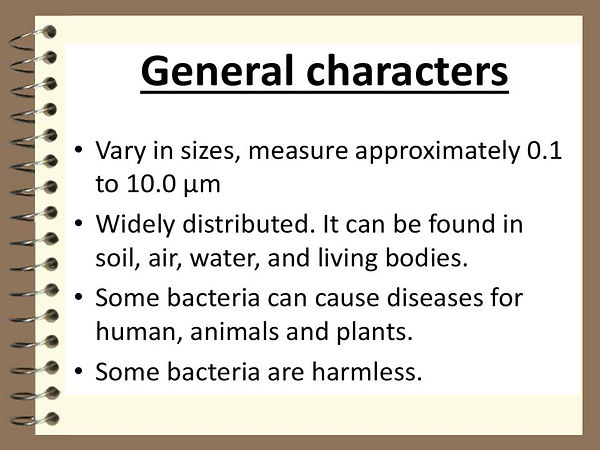 General characters

• Vary in sizes, measure approximately 0.1 to 10.0 µm

• Widely distributed. It can be found in soil, air, water, and living bodies.

• Some bacteria can cause diseases for human, animals and plants.

• Some bacteria are harmless.